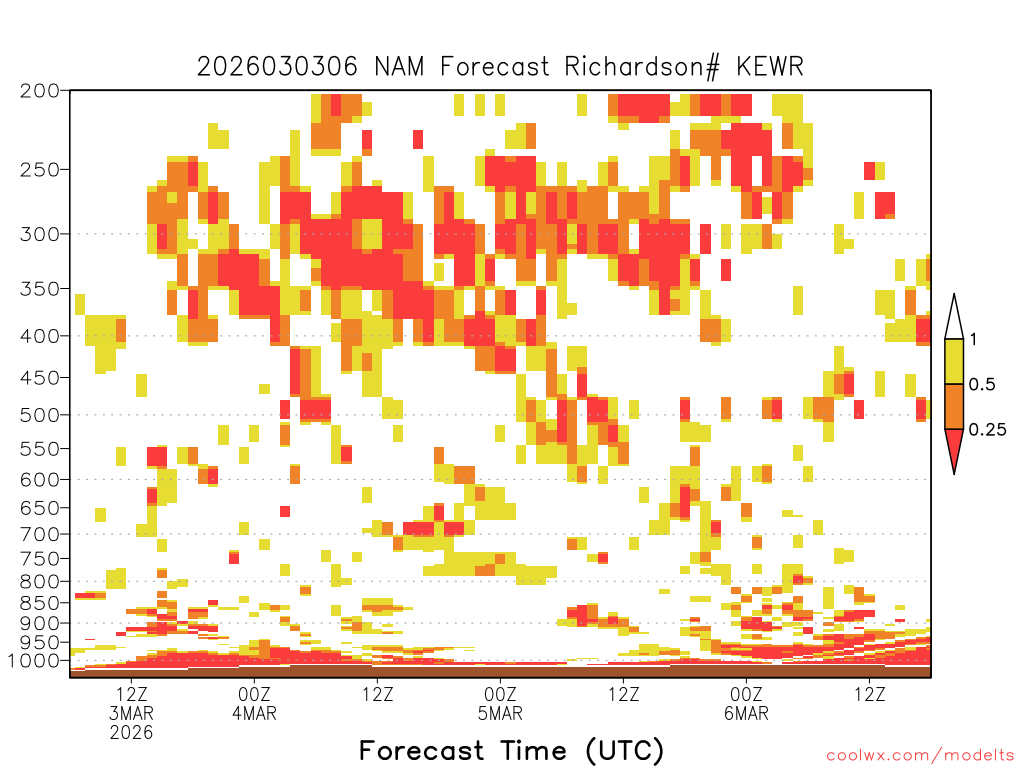 2026030306 NAM Forecast Richardson# KEWR

200
250
300
350
400
450
500
550
600
650
700
750
800
850
900
950
1000

1
0.5
0.25

12Z 3MAR 2026
00Z 4MAR
12Z
00Z 5MAR
12Z
00Z 6MAR
12Z

Forecast Time (UTC)

coolwx.com/modelts